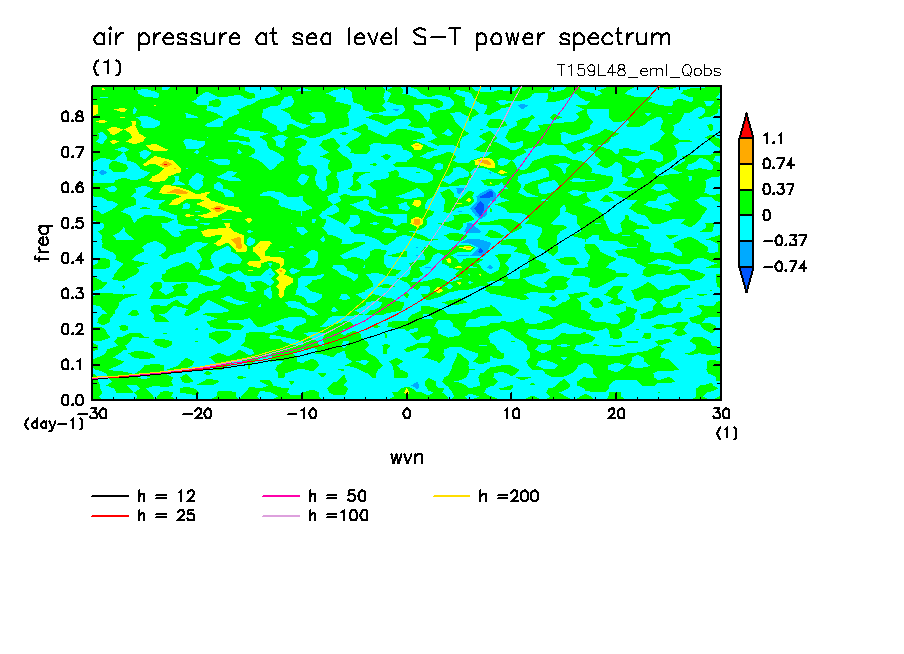 air pressure at sea level S-T power spectrum
(1)
T159L48_eml_Qobs

freq
0.8
0.7
0.6
0.5
0.4
0.3
0.2
0.1
0.0
(day-1)
-30
-20
-10
0
10
20
30
(1)
wvn

1.1
0.74
0.37
0
-0.37
-0.74

h = 12
h = 25
h = 50
h =100
h =200